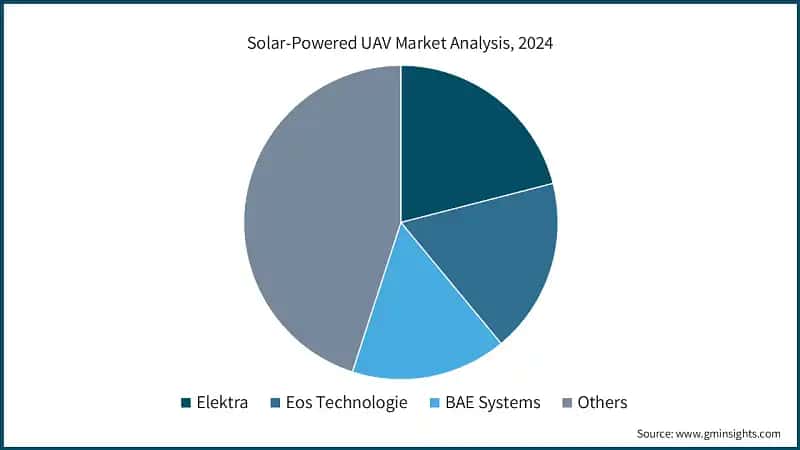 Solar-Powered UAV Market Analysis, 2024

Elektra  Eos Technologie  BAE Systems  Others

Source: www.gminsights.com